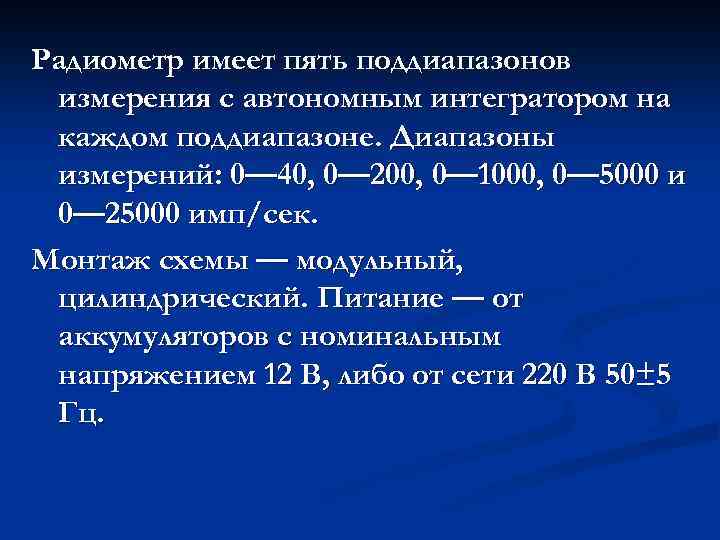 Радиометр имеет пять поддиапазонов измерения с автономным интегратором на каждом поддиапазоне. Диапазоны измерений: 0—40, 0—200, 0—1000, 0—5000 и 0—25000 имп/сек.

Монтаж схемы — модульный, цилиндрический. Питание — от аккумуляторов с номинальным напряжением 12 В, либо от сети 220 В 50±5 Гц.